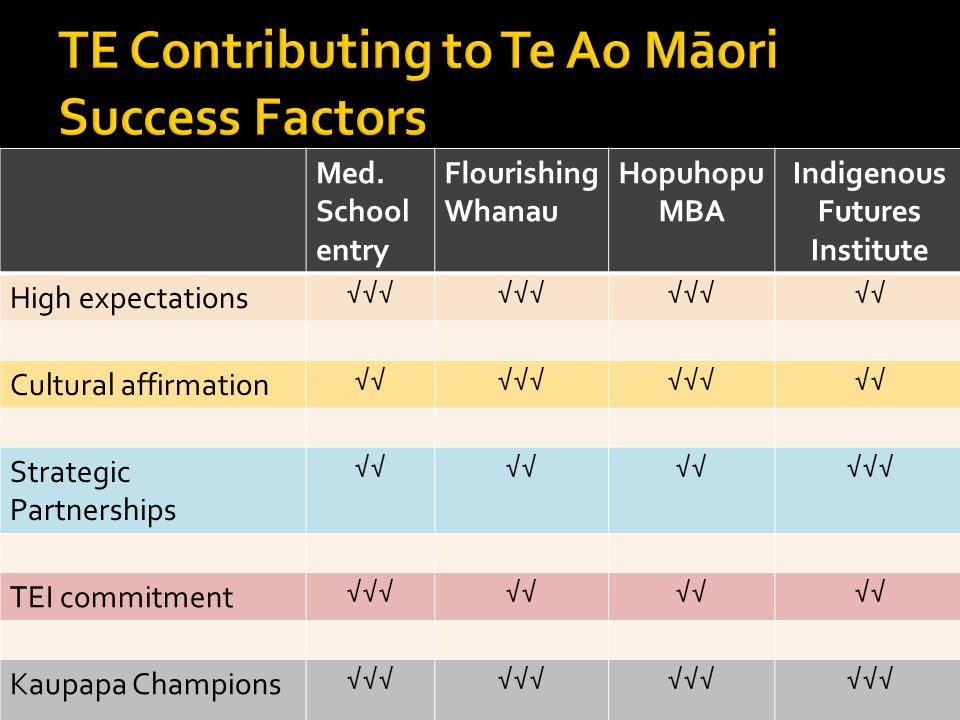 TE Contributing to Te Ao Māori Success Factors

| | Med. School entry | Flourishing Whanau | Hopuhopu MBA | Indigenous Futures Institute |
|---|---|---|---|---|
| High expectations | √√√ | √√√ | √√√ | √√ |
| | | | | |
| Cultural affirmation | √√ | √√√ | √√√ | √√ |
| | | | | |
| Strategic Partnerships | √√ | √√ | √√ | √√√ |
| | | | | |
| TEI commitment | √√√ | √√ | √√ | √√ |
| | | | | |
| Kaupapa Champions | √√√ | √√√ | √√√ | √√√ |